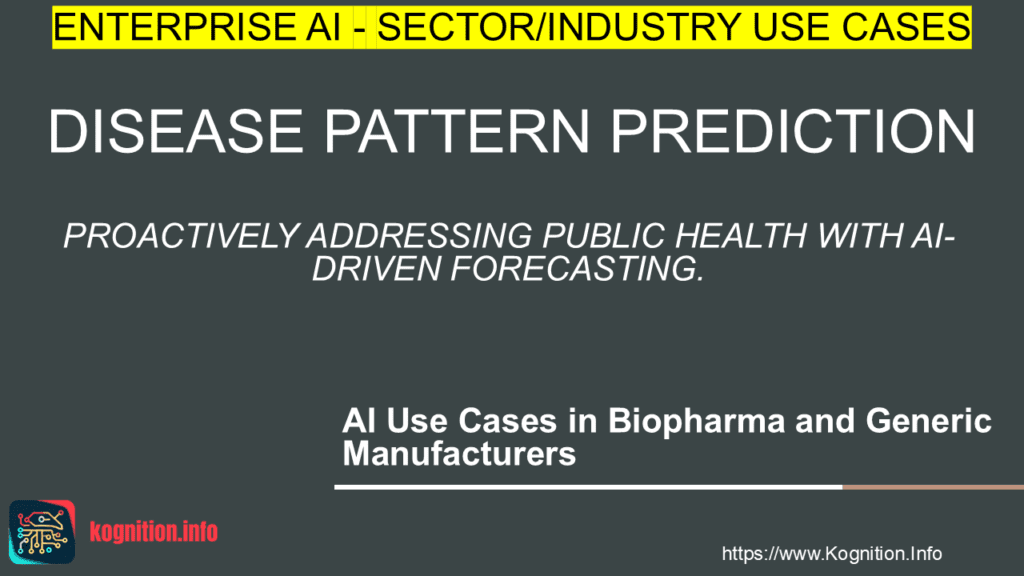 ENTERPRISE AI - SECTOR/INDUSTRY USE CASES

DISEASE PATTERN PREDICTION

PROACTIVELY ADDRESSING PUBLIC HEALTH WITH AI-DRIVEN FORECASTING.

AI Use Cases in Biopharma and Generic Manufacturers

kognition.info

https://www.Kognition.Info